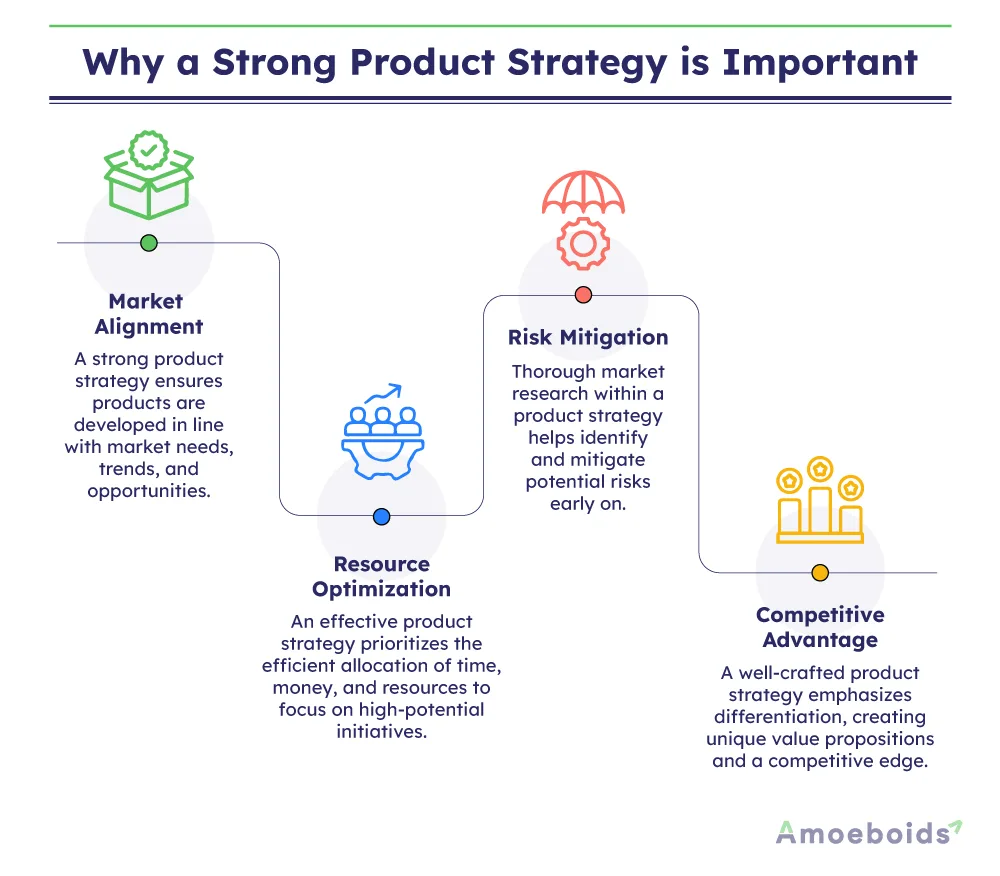 Why a Strong Product Strategy is Important

Market Alignment

A strong product strategy ensures products are developed in line with market needs, trends, and opportunities.

Resource Optimization

An effective product strategy prioritizes the efficient allocation of time, money, and resources to focus on high-potential initiatives.

Risk Mitigation

Thorough market research within a product strategy helps identify and mitigate potential risks early on.

Competitive Advantage

A well-crafted product strategy emphasizes differentiation, creating unique value propositions and a competitive edge.

Amoeboids